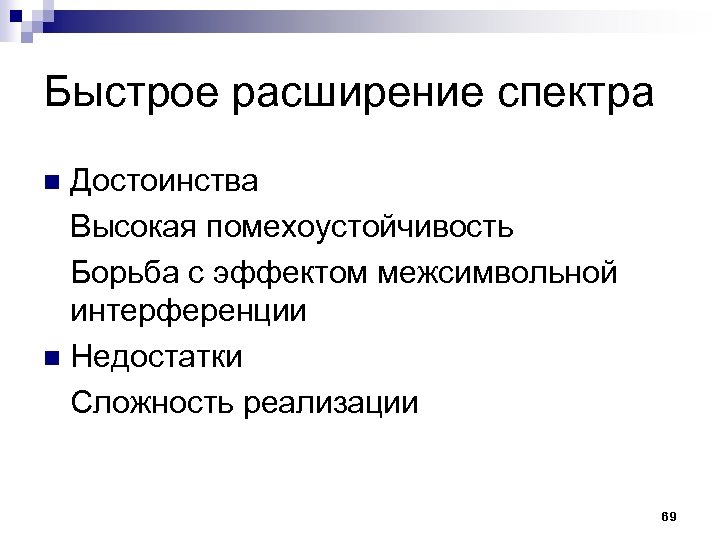 Быстрое расширение спектра

Достоинства

Высокая помехоустойчивость

Борьба с эффектом межсимвольной интерференции

Недостатки

Сложность реализации

69